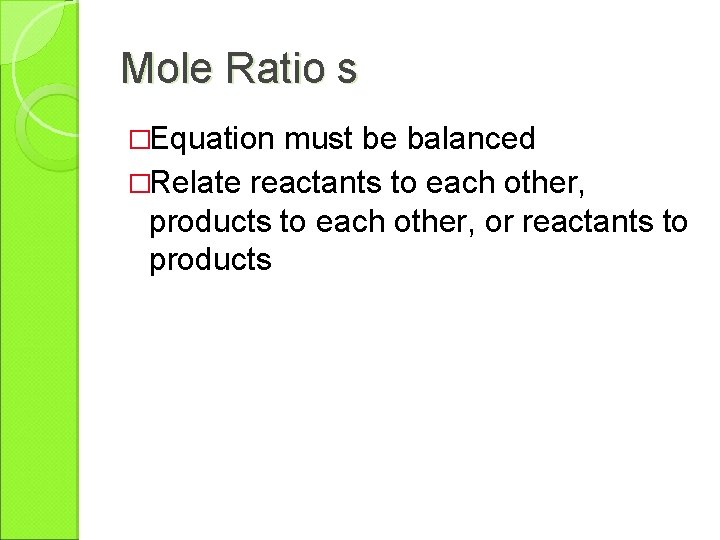 Mole Ratio s

□Equation must be balanced

□Relate reactants to each other, products to each other, or reactants to products